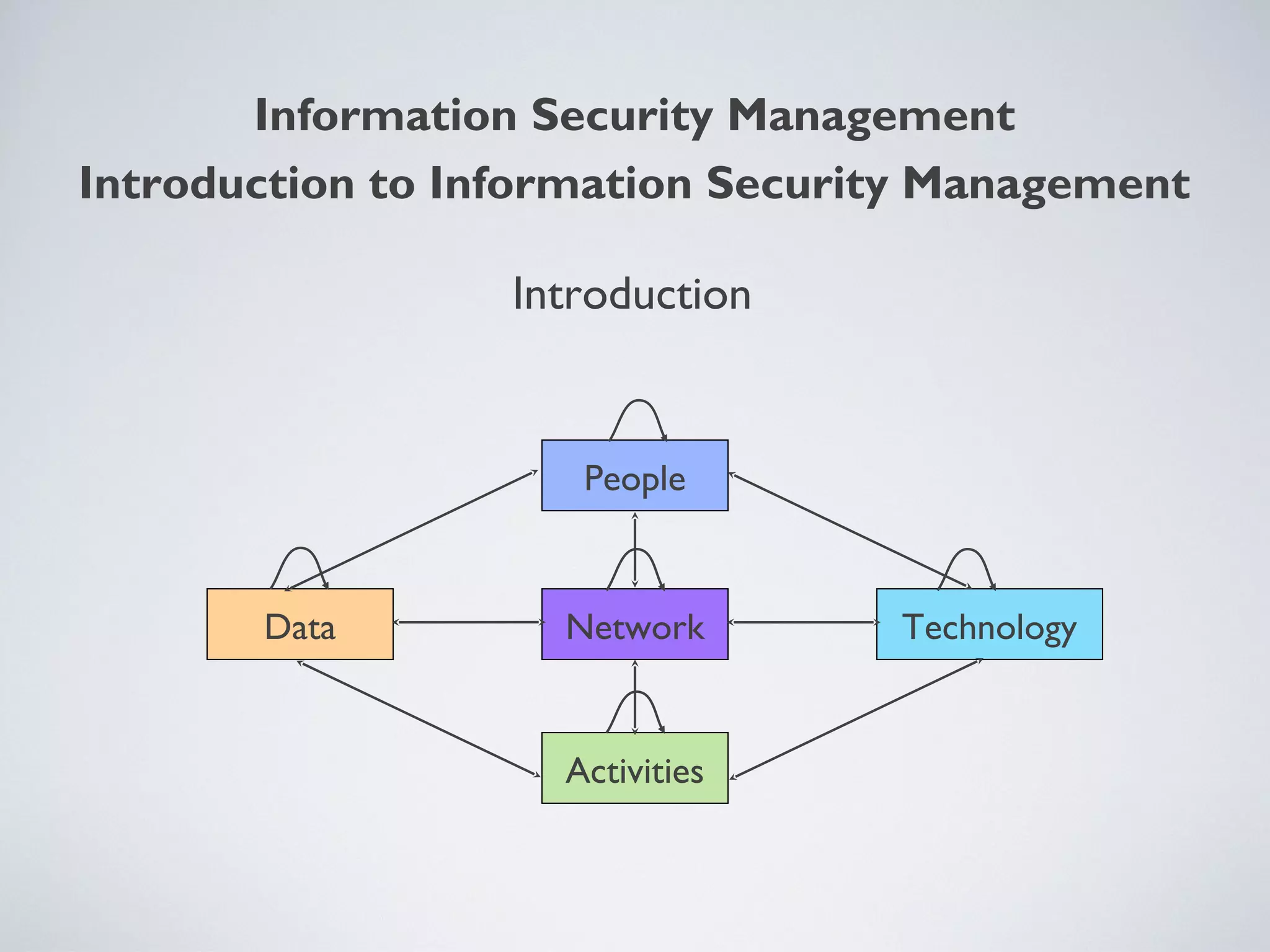 Information Security Management
Introduction to Information Security Management

Introduction

People

Data

Network

Technology

Activities